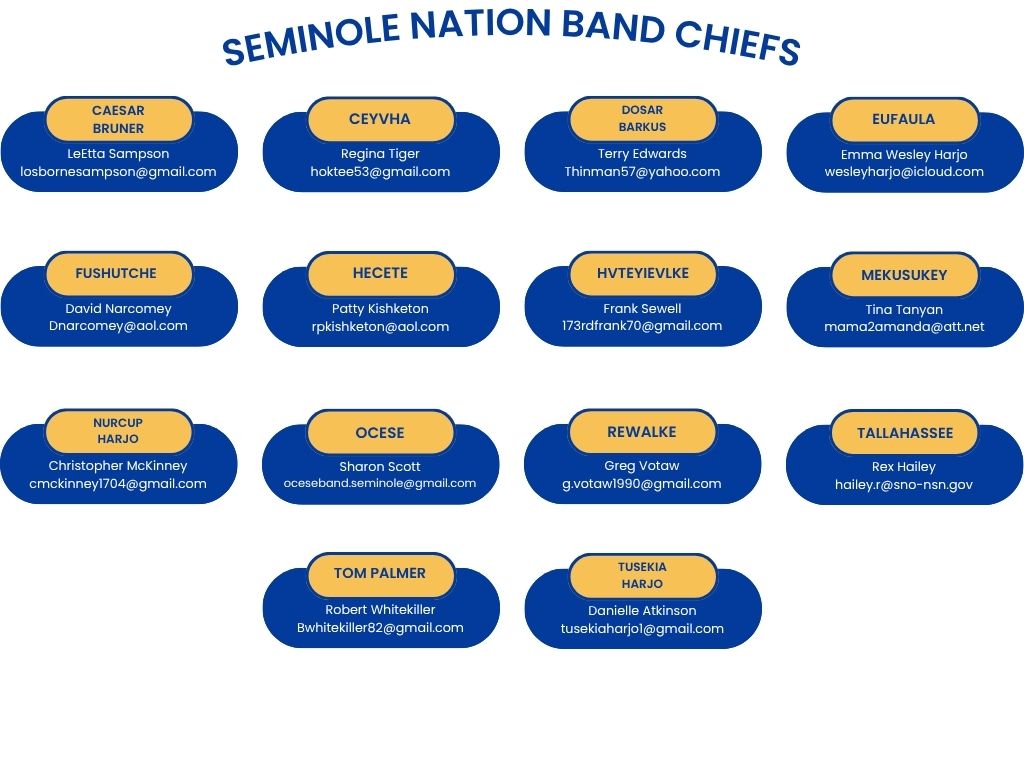 SEMINOLE NATION BAND CHIEFS

CAESAR BRUNER
LeEtta Sampson
losbornesampson@gmail.com

CEYVHA
Regina Tiger
hoktee53@gmail.com

DOSAR BARKUS
Terry Edwards
Thinman57@yahoo.com

EUFAULA
Emma Wesley Harjo
wesleyharjo@icloud.com

FUSHUTCHE
David Narcomey
Dnarcomey@aol.com

HECETE
Patty Kishketon
rpkishketon@aol.com

HVTEYIEVLKE
Frank Sewell
173rdfrank70@gmail.com

MEKUSUKEY
Tina Tanyan
mama2amanda@att.net

NURCUP HARJO
Christopher McKinney
cmckinney1704@gmail.com

OCESE
Sharon Scott
oceseband.seminole@gmail.com

REWALKE
Greg Votaw
g.votaw1990@gmail.com

TALLAHASSEE
Rex Hailey
hailey.r@sno-nsn.gov

TOM PALMER
Robert Whitekiller
Bwhitekiller82@gmail.com

TUSEKIA HARJO
Danielle Atkinson
tusekiaharjo1@gmail.com